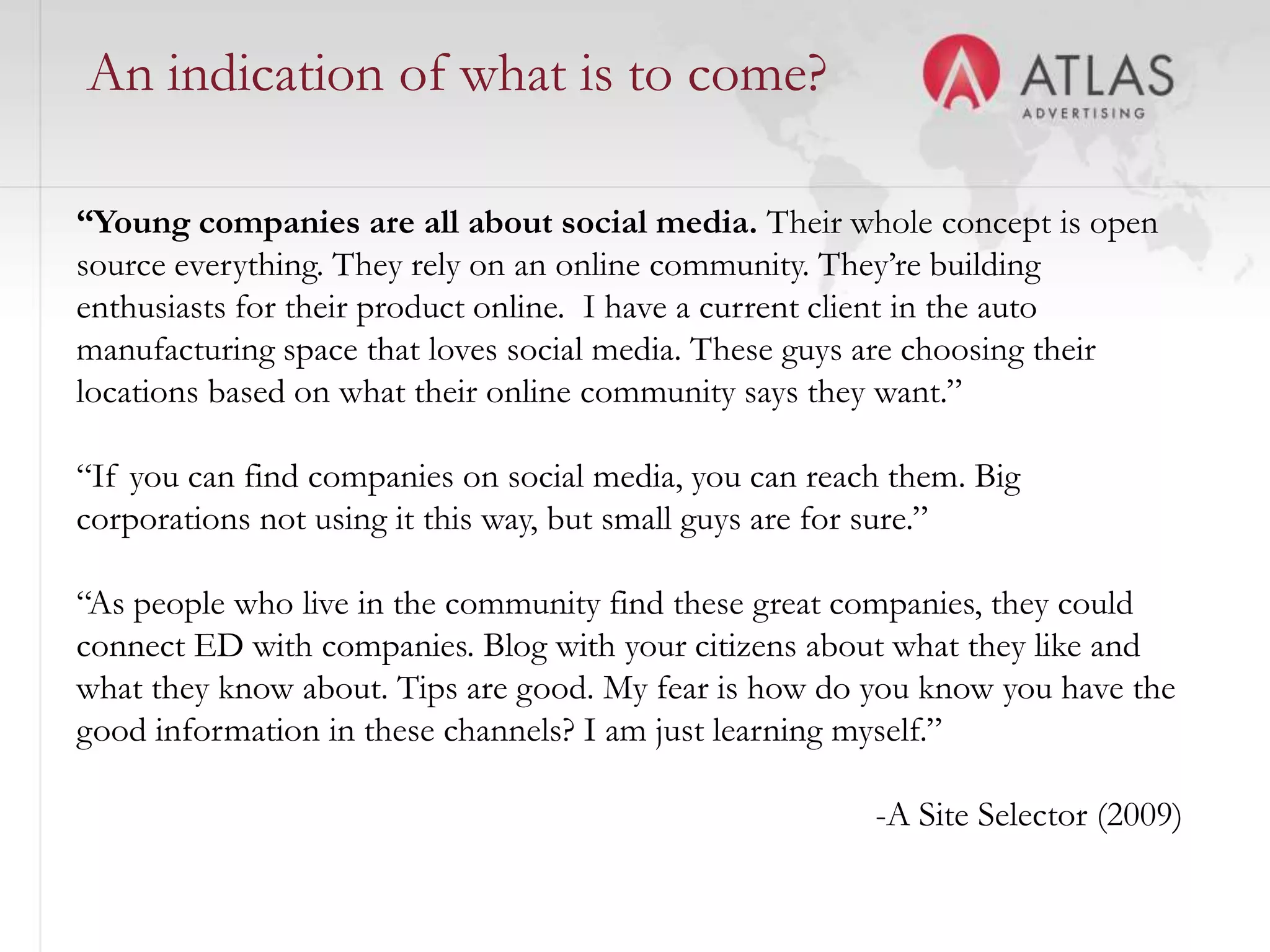 An indication of what is to come?

ATLAS
ADVERTISING

“Young companies are all about social media. Their whole concept is open source everything. They rely on an online community. They’re building enthusiasts for their product online. I have a current client in the auto manufacturing space that loves social media. These guys are choosing their locations based on what their online community says they want.”

“If you can find companies on social media, you can reach them. Big corporations not using it this way, but small guys are for sure.”

“As people who live in the community find these great companies, they could connect ED with companies. Blog with your citizens about what they like and what they know about. Tips are good. My fear is how do you know you have the good information in these channels? I am just learning myself.”

-A Site Selector (2009)